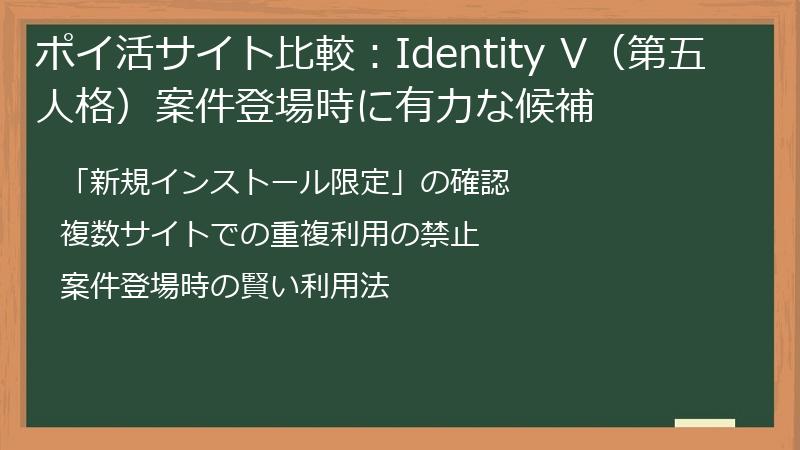 ポイ活サイト比較：Identity V（第五人格）案件登場時に有力な候補

「新規インストール限定」の確認

複数サイトでの重複利用の禁止

案件登場時の賢い利用法